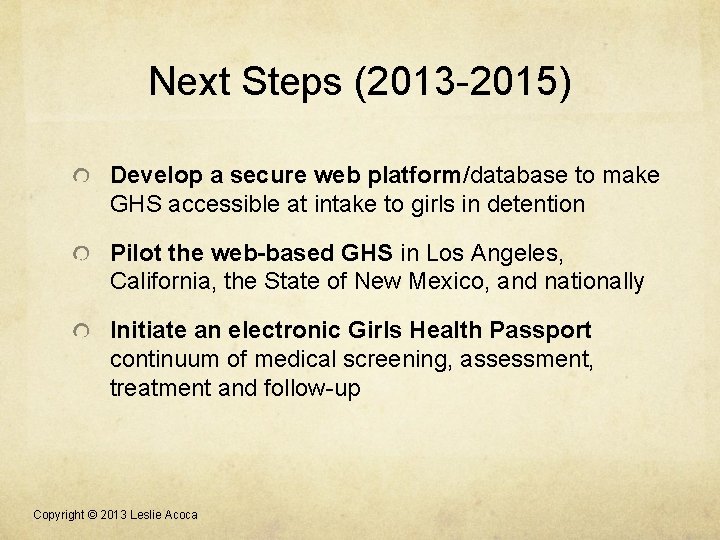 Next Steps (2013-2015)

Develop a secure web platform/database to make GHS accessible at intake to girls in detention

Pilot the web-based GHS in Los Angeles, California, the State of New Mexico, and nationally

Initiate an electronic Girls Health Passport continuum of medical screening, assessment, treatment and follow-up

Copyright © 2013 Leslie Acoca